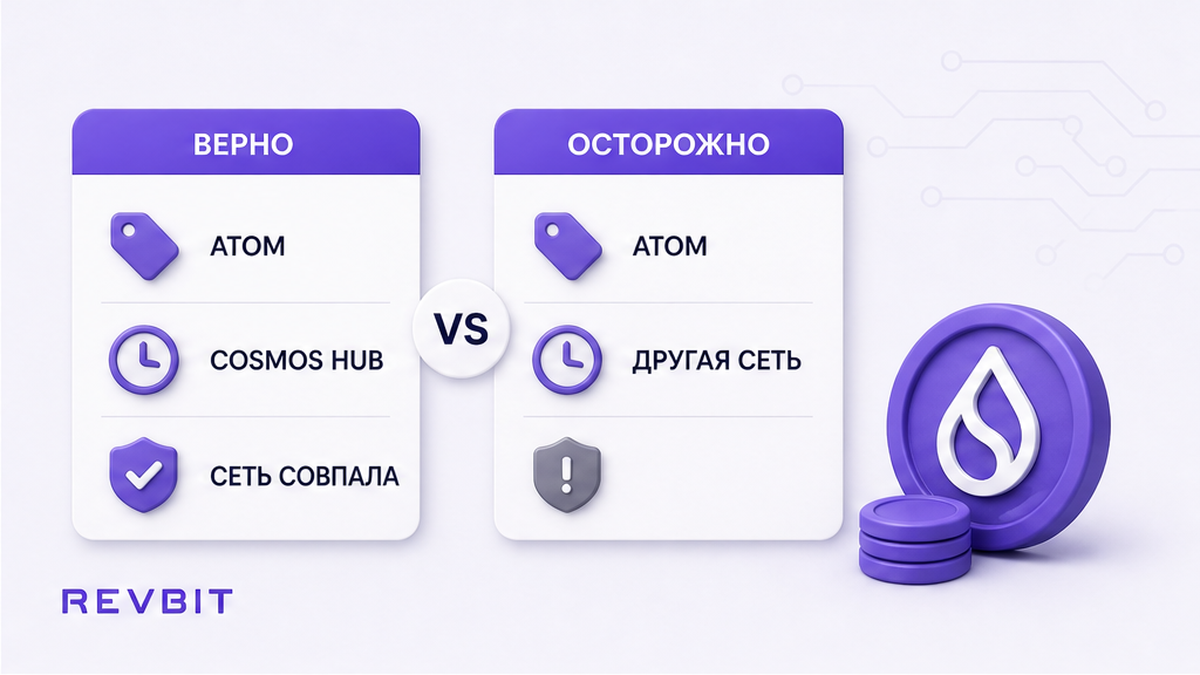 ВЕРНО

ATOM

COSMOS HUB

СЕТЬ СОВПАЛА

VS

ОСТОРОЖНО

ATOM

ДРУГАЯ СЕТЬ

REVBIT